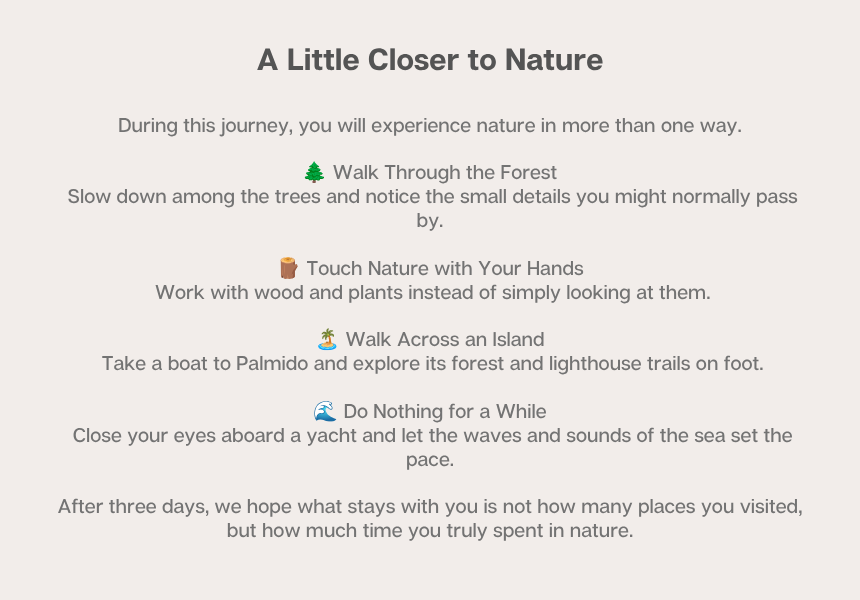 A Little Closer to Nature

During this journey, you will experience nature in more than one way.

🌲 Walk Through the Forest
Slow down among the trees and notice the small details you might normally pass by.

🪵 Touch Nature with Your Hands
Work with wood and plants instead of simply looking at them.

🏝️ Walk Across an Island
Take a boat to Palmido and explore its forest and lighthouse trails on foot.

🌊 Do Nothing for a While
Close your eyes aboard a yacht and let the waves and sounds of the sea set the pace.

After three days, we hope what stays with you is not how many places you visited, but how much time you truly spent in nature.